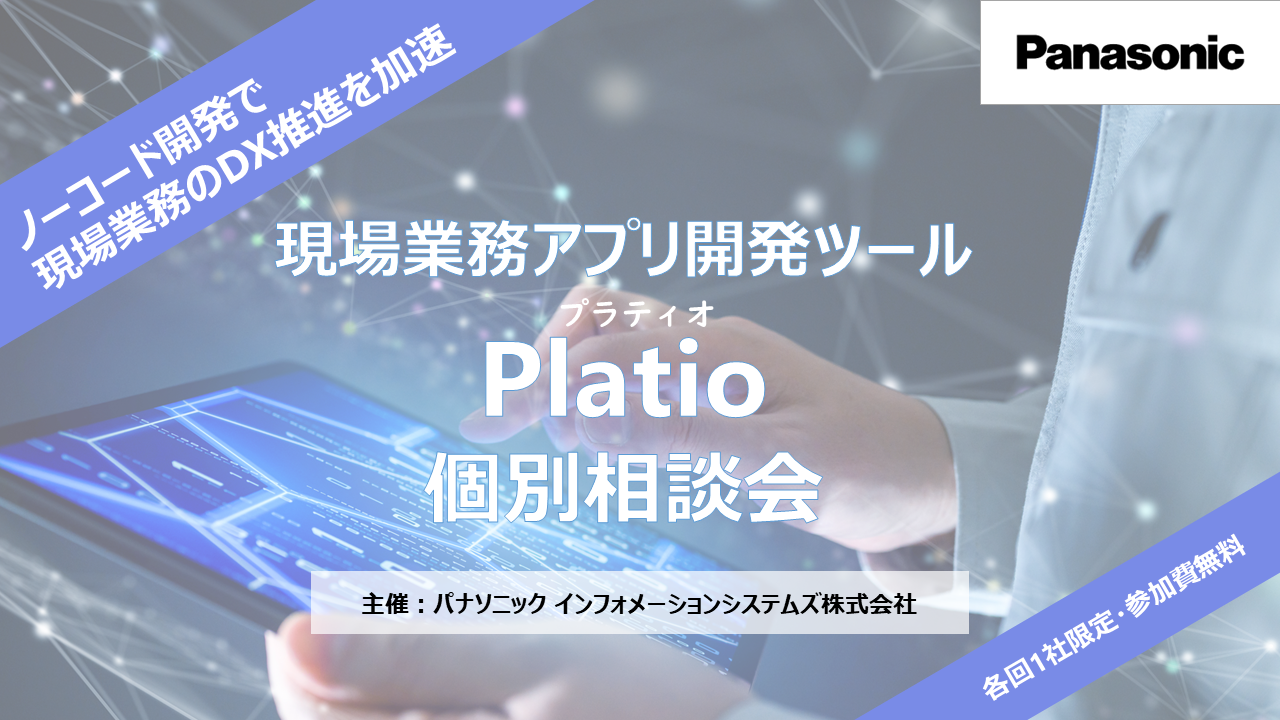 ノーコード開発で
現場業務のDX推進を加速

Panasonic

現場業務アプリ開発ツール

プラティオ
Platio
個別相談会

主催：パナソニック インフォメーションシステムズ株式会社

各回1社限定・参加費無料